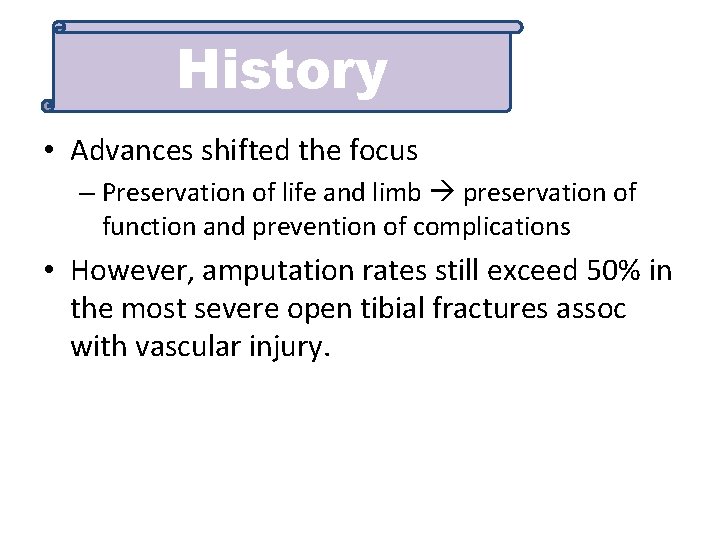 History

• Advances shifted the focus

– Preservation of life and limb → preservation of function and prevention of complications

• However, amputation rates still exceed 50% in the most severe open tibial fractures assoc with vascular injury.